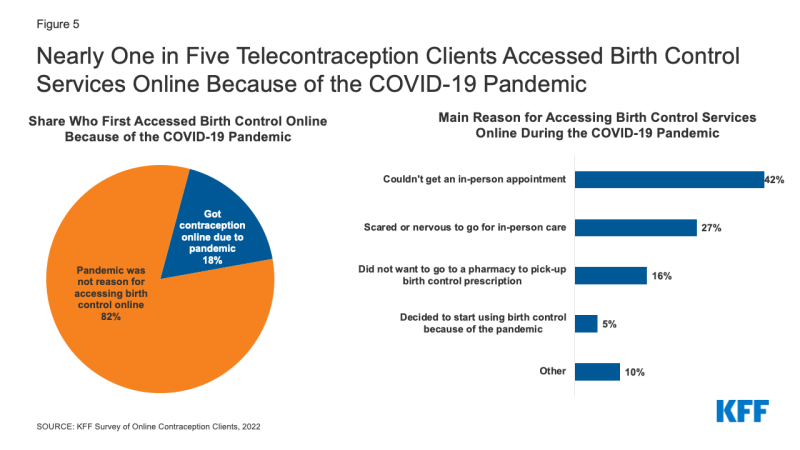 Figure 5

Nearly One in Five Telecontraception Clients Accessed Birth Control Services Online Because of the COVID-19 Pandemic

Share Who First Accessed Birth Control Online Because of the COVID-19 Pandemic

Got contraception online due to pandemic 18%

Pandemic was not reason for accessing birth control online 82%

Main Reason for Accessing Birth Control Services Online During the COVID-19 Pandemic

Couldn't get an in-person appointment 42%

Scared or nervous to go for in-person care 27%

Did not want to go to a pharmacy to pick-up birth control prescription 16%

Decided to start using birth control because of the pandemic 5%

Other 10%

SOURCE: KFF Survey of Online Contraception Clients, 2022

KFF